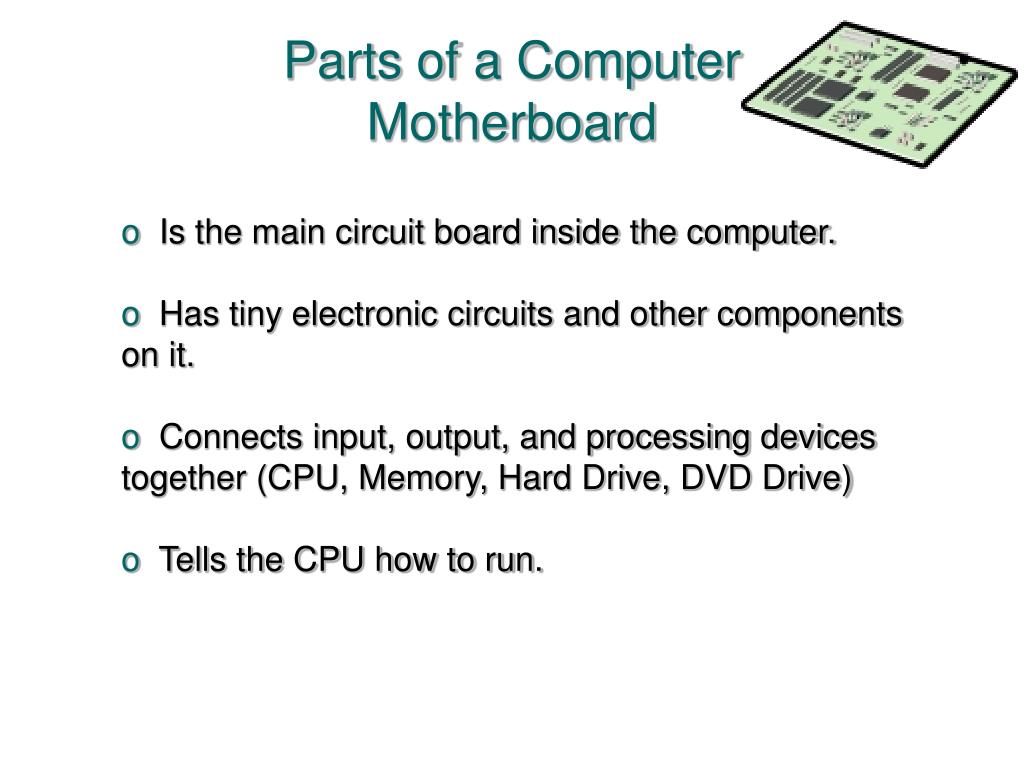 Parts of a Computer
Motherboard

o Is the main circuit board inside the computer.

o Has tiny electronic circuits and other components on it.

o Connects input, output, and processing devices together (CPU, Memory, Hard Drive, DVD Drive)

o Tells the CPU how to run.